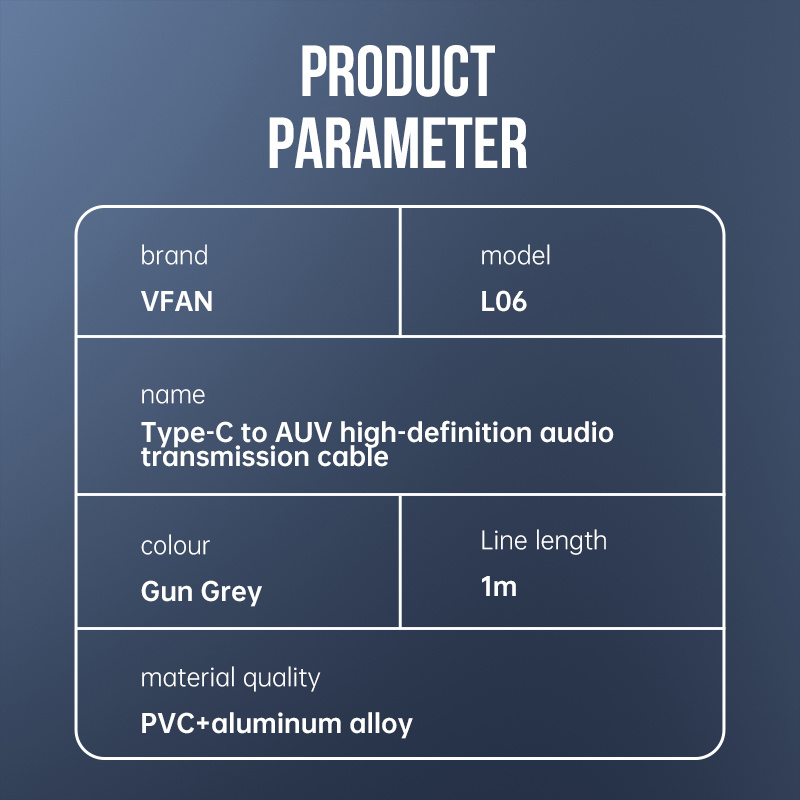 PRODUCT PARAMETER

brand
VFAN

model
L06

name
Type-C to AUV high-definition audio transmission cable

colour
Gun Grey

Line length
1m

material quality
PVC+aluminum alloy